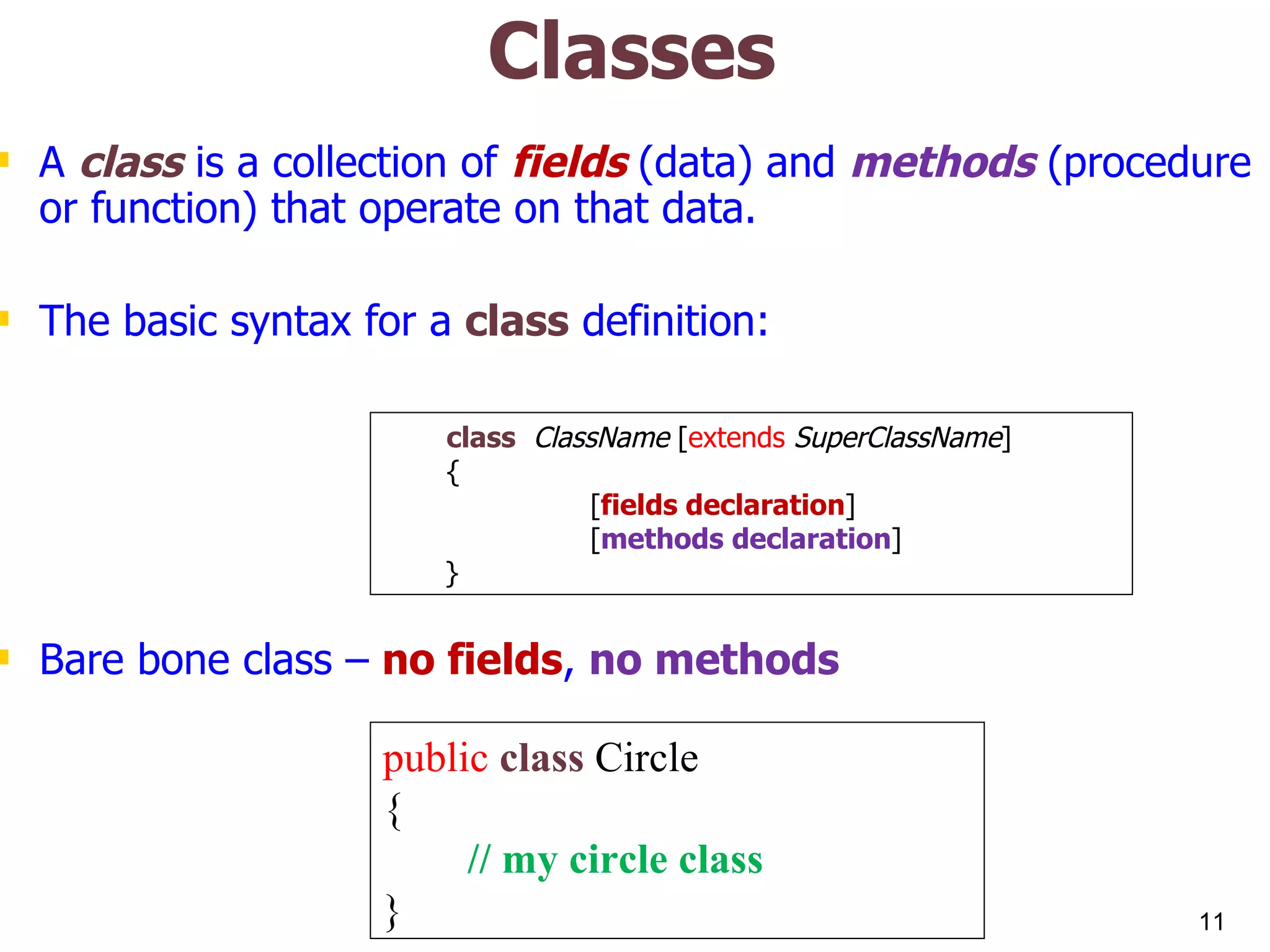 Classes

A class is a collection of fields (data) and methods (procedure or function) that operate on that data.

The basic syntax for a class definition:

class ClassName [extends SuperClassName]
{
[fields declaration]
[methods declaration]
}

Bare bone class – no fields, no methods

public class Circle
{
// my circle class
}

11